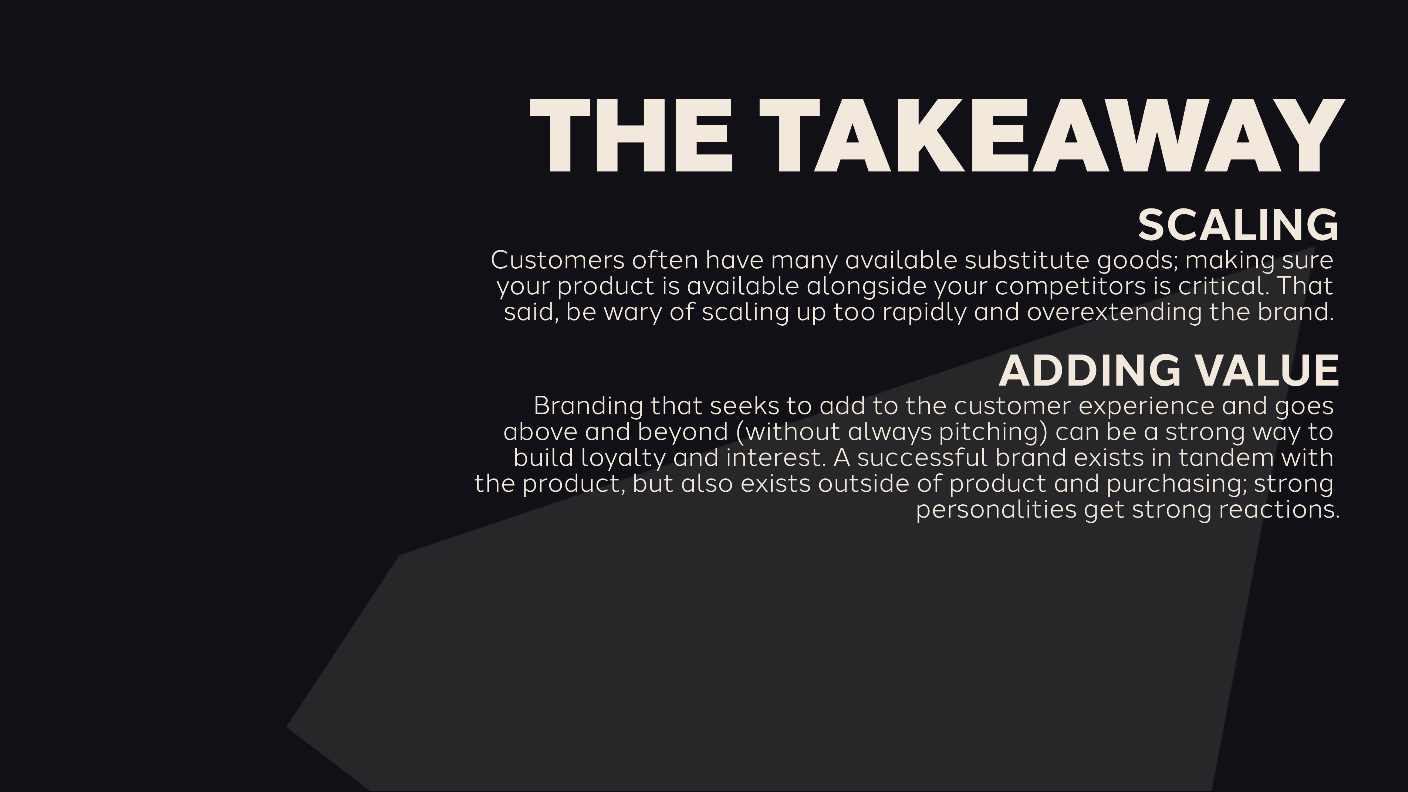 THE TAKEAWAY

SCALING

Customers often have many available substitute goods; making sure your product is available alongside your competitors is critical. That said, be wary of scaling up too rapidly and overextending the brand.

ADDING VALUE

Branding that seeks to add to the customer experience and goes above and beyond (without always pitching) can be a strong way to build loyalty and interest. A successful brand exists in tandem with the product, but also exists outside of product and purchasing; strong personalities get strong reactions.